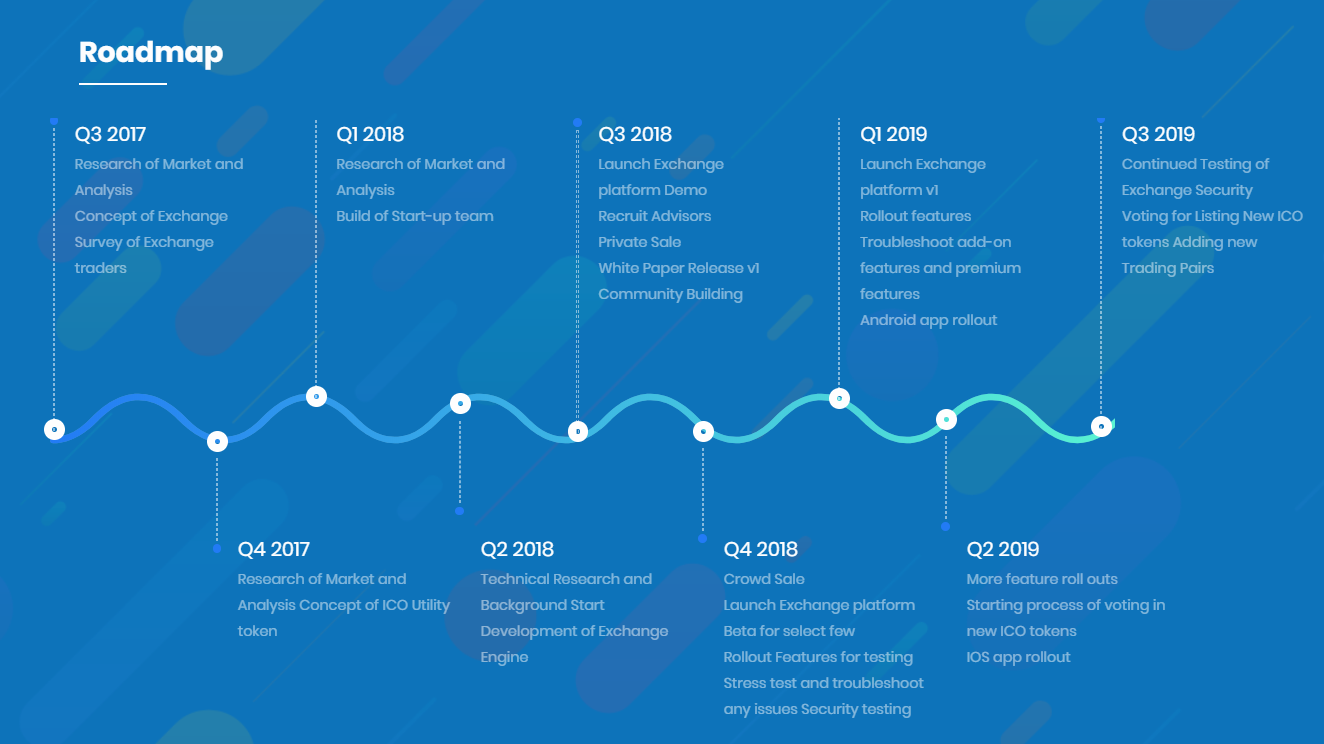 Roadmap

Q3 2017
Research of Market and Analysis
Concept of Exchange
Survey of Exchange traders

Q1 2018
Research of Market and Analysis
Build of Start-up team

Q3 2018
Launch Exchange platform Demo
Recruit Advisors
Private Sale
White Paper Release v1
Community Building

Q1 2019
Launch Exchange platform v1
Rollout features
Troubleshoot add-on features and premium features
Android app rollout

Q3 2019
Continued Testing of Exchange Security
Voting for Listing New ICO tokens Adding new Trading Pairs

Q4 2017
Research of Market and Analysis Concept of ICO Utility token

Q2 2018
Technical Research and Background Start Development of Exchange Engine

Q4 2018
Crowd Sale
Launch Exchange platform Beta for select few
Rollout Features for testing
Stress test and troubleshoot any issues Security testing

Q2 2019
More feature roll outs
Starting process of voting in new ICO tokens
IOS app rollout